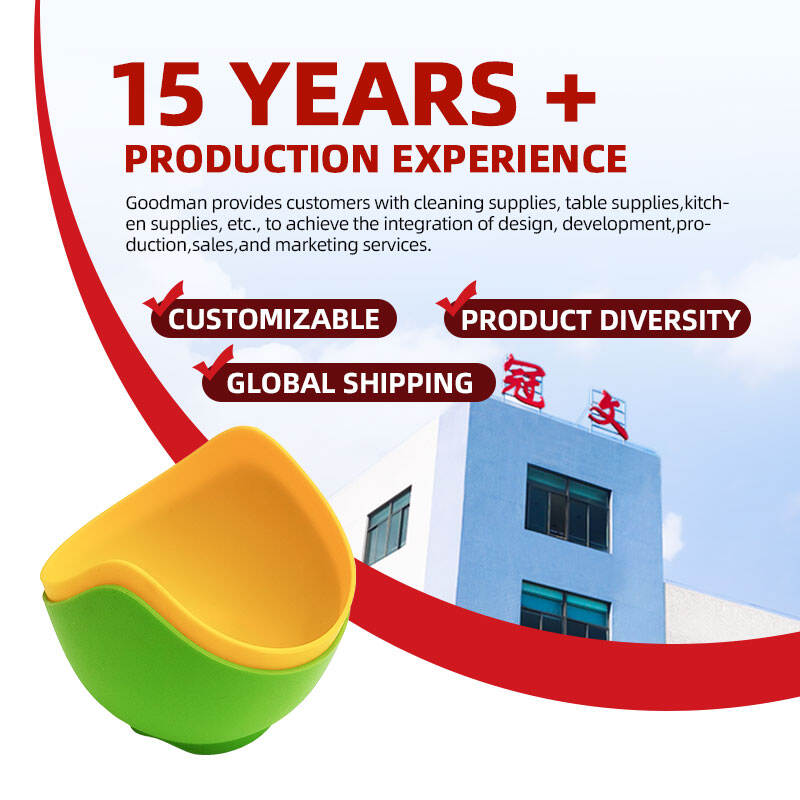 15 YEARS +
PRODUCTION EXPERIENCE

Goodman provides customers with cleaning supplies, table supplies,kitchen supplies, etc., to achieve the integration of design, development,production,sales,and marketing services.

CUSTOMIZABLE
PRODUCT DIVERSITY
GLOBAL SHIPPING

冠文